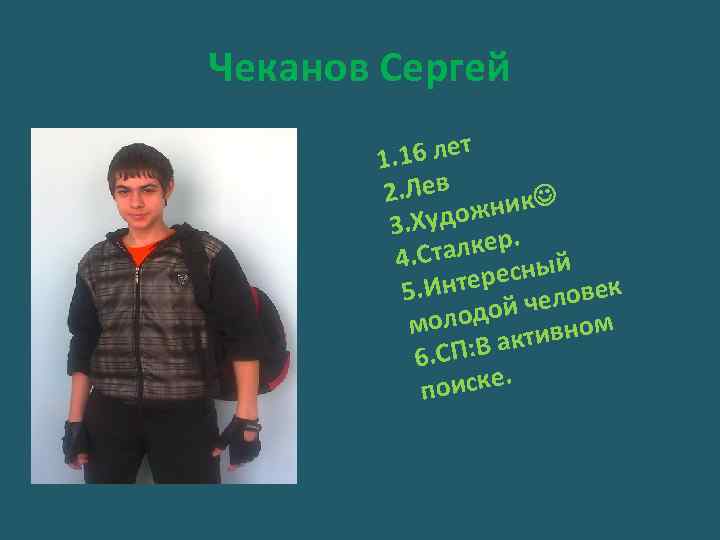 Чеканов Сергей

1.16 лет
2.Лев
3.Художник☺
4.Сталкер.
5.Интересный молодой человек
6.СП:В активном поиске.